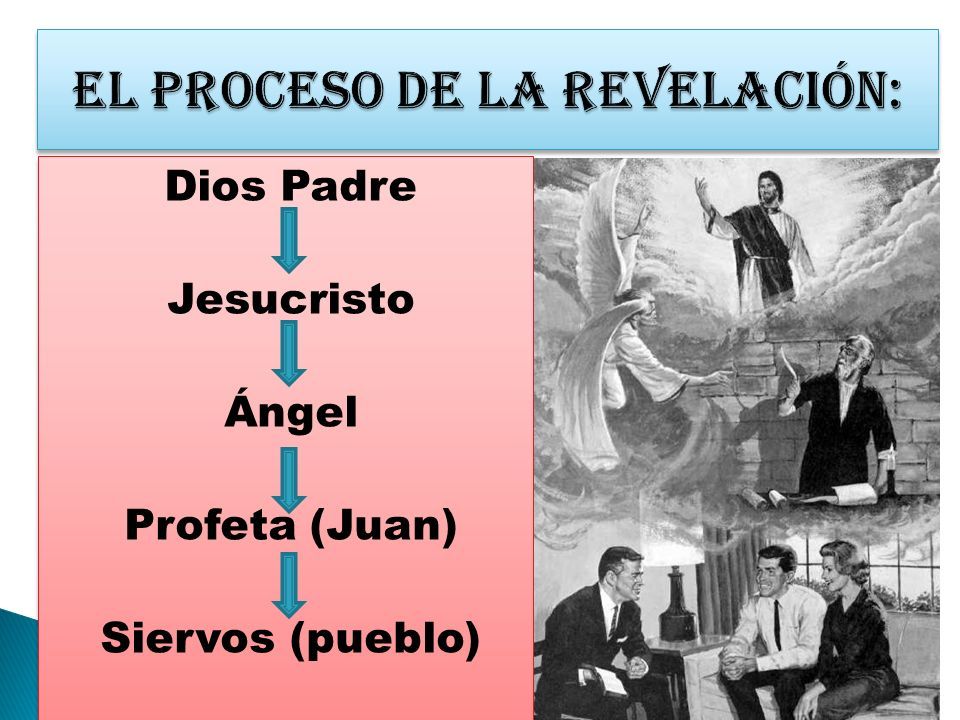 EL PROCESO DE LA REVELACIÓN:

Dios Padre

Jesucristo

Ángel

Profeta (Juan)

Siervos (pueblo)